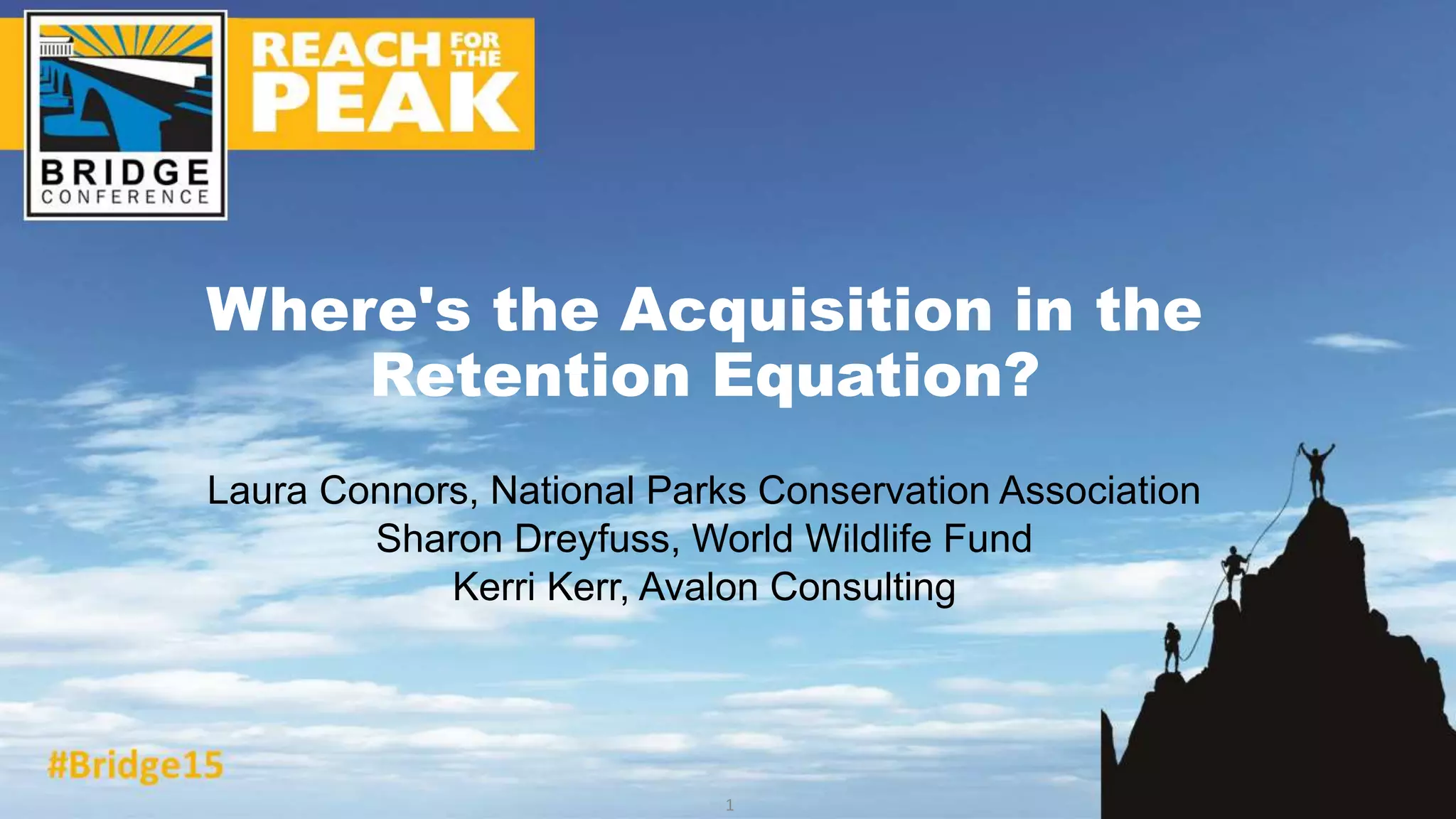 BRIDGE
CONFERENCE

REACH FOR THE PEAK

Where's the Acquisition in the Retention Equation?

Laura Connors, National Parks Conservation Association
Sharon Dreyfuss, World Wildlife Fund
Kerri Kerr, Avalon Consulting

#Bridge15

1